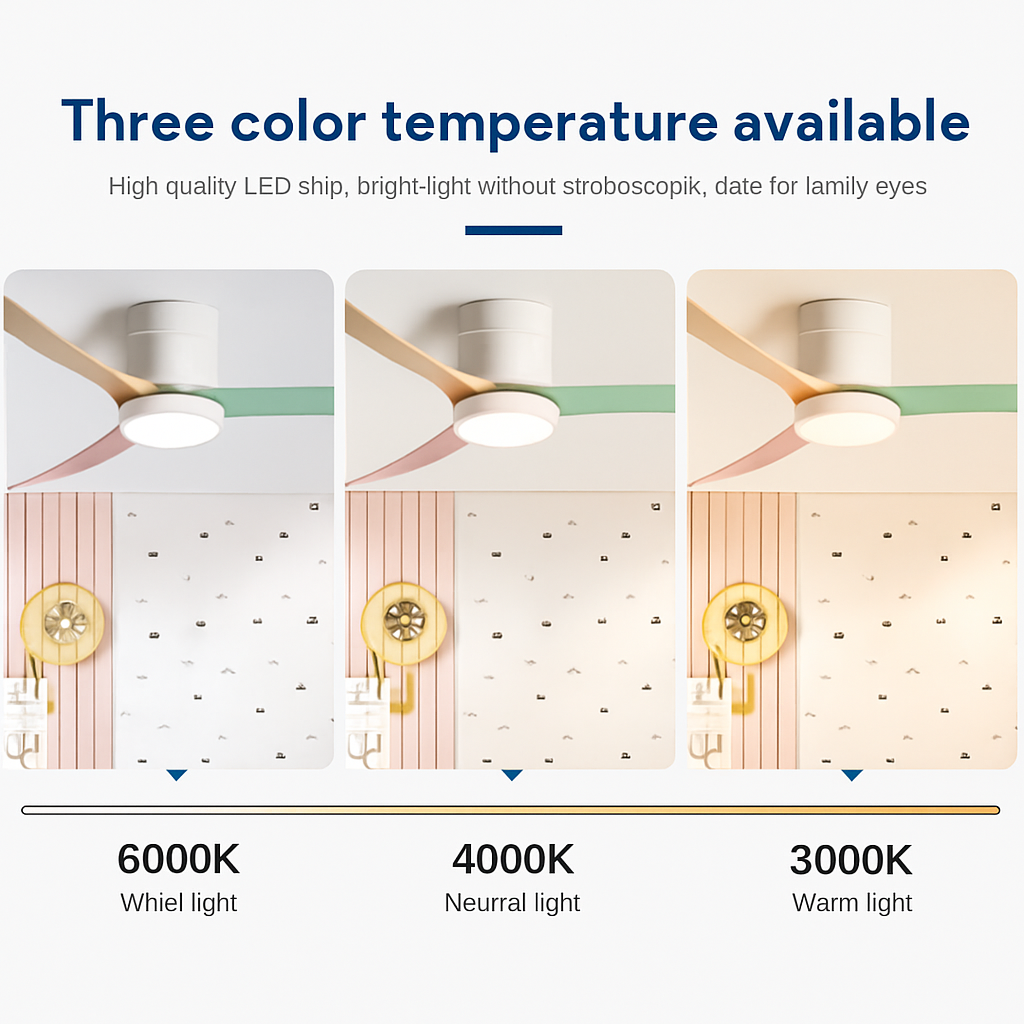 Three color temperature available

High quality LED ship, bright-light without stroboscopik, date for lamily eyes

6000K
Whiel light

4000K
Neurral light

3000K
Warm light